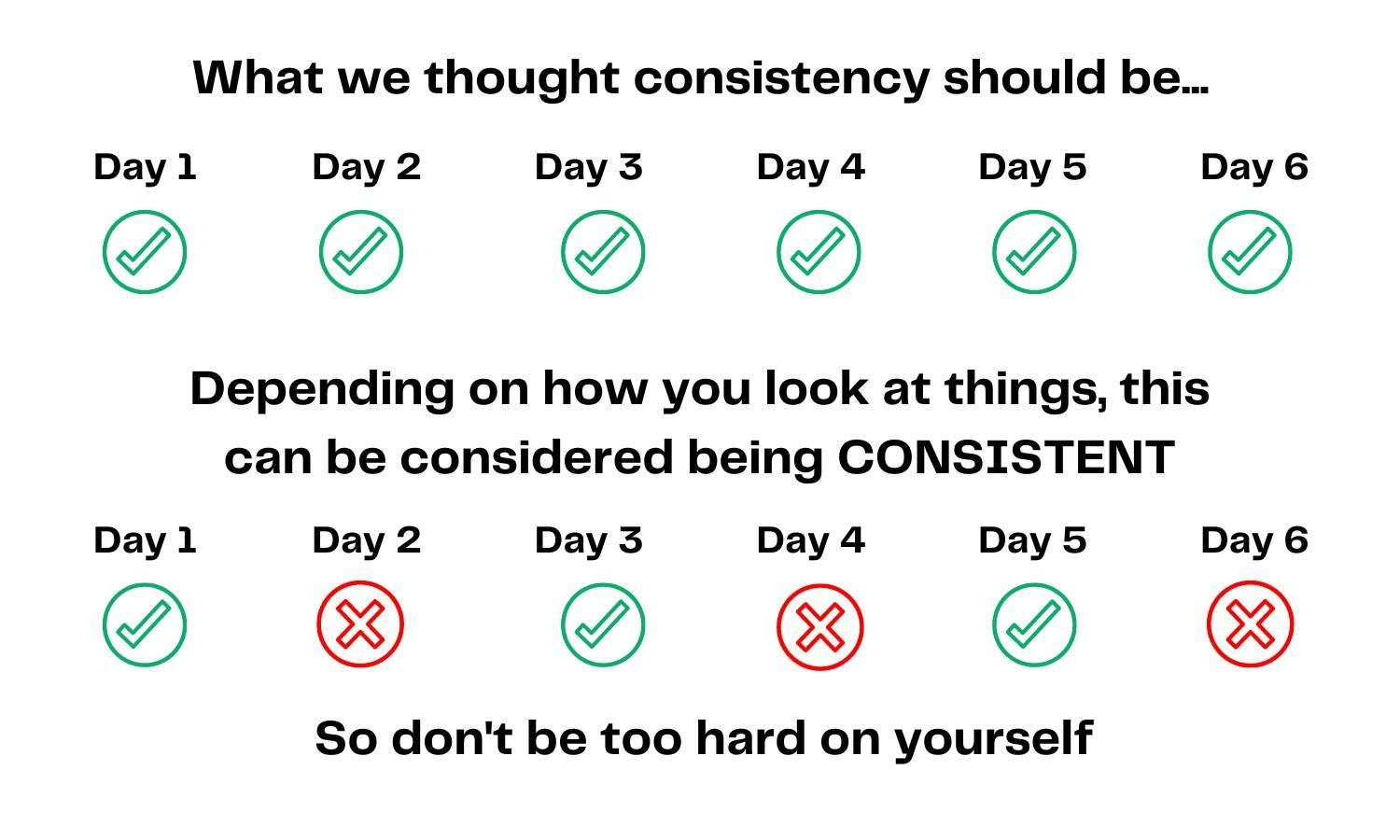 What we thought consistency should be...

Day 1 Day 2 Day 3 Day 4 Day 5 Day 6

Depending on how you look at things, this can be considered being CONSISTENT

Day 1 Day 2 Day 3 Day 4 Day 5 Day 6

So don't be too hard on yourself